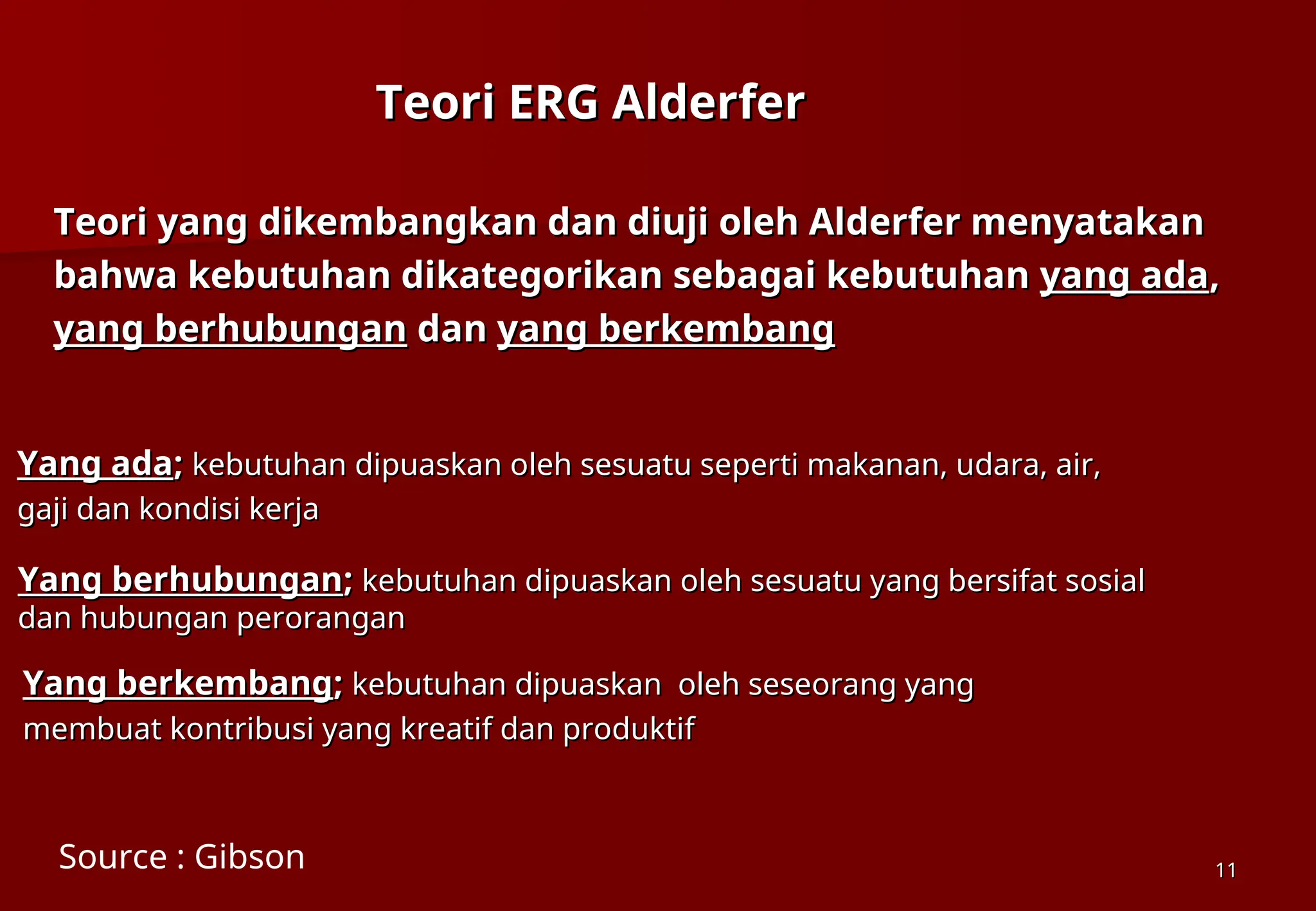 Teori ERG Alderfer

Teori yang dikembangkan dan diuji oleh Alderfer menyatakan bahwa kebutuhan dikategorikan sebagai kebutuhan yang ada, yang berhubungan dan yang berkembang

Yang ada; kebutuhan dipuaskan oleh sesuatu seperti makanan, udara, air, gaji dan kondisi kerja

Yang berhubungan; kebutuhan dipuaskan oleh sesuatu yang bersifat sosial dan hubungan perorangan

Yang berkembang; kebutuhan dipuaskan oleh seseorang yang membuat kontribusi yang kreatif dan produktif

Source : Gibson

11